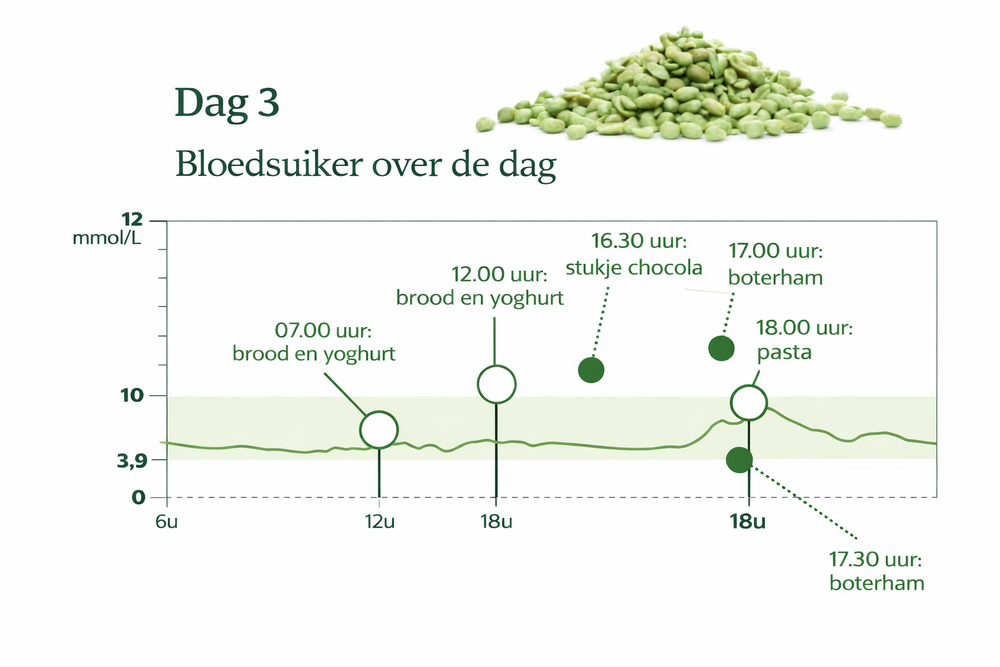 Dag 3

Bloedsuiker over de dag

12
mmol/L
10
3,9
0

07.00 uur:
brood en yoghurt

12.00 uur:
brood en yoghurt

16.30 uur:
stukje chocola

17.00 uur:
boterham

18.00 uur:
pasta

17.30 uur:
boterham

6u
12u
18u
18u